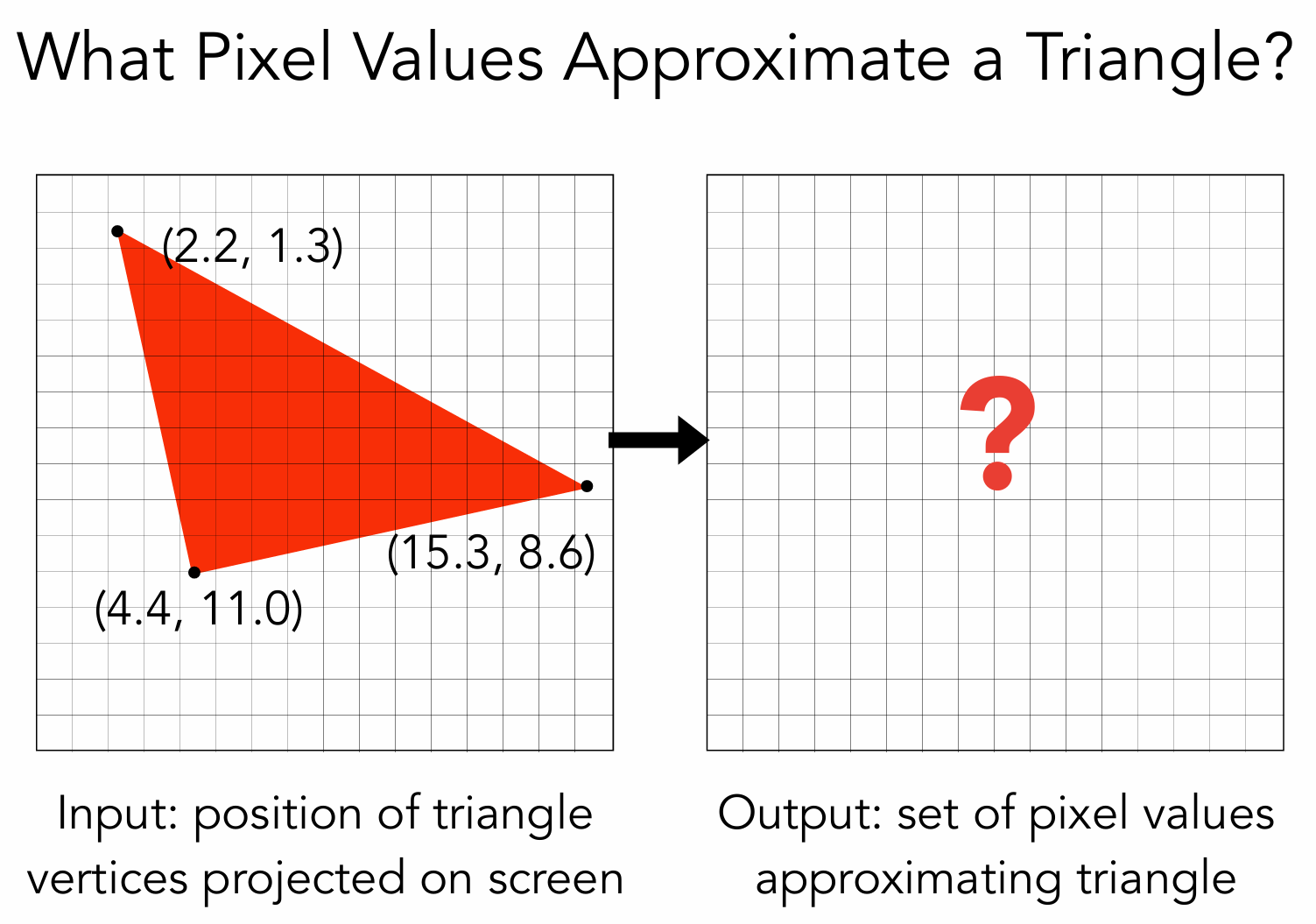 What Pixel Values Approximate a Triangle?

(2.2, 1.3)

(15.3, 8.6)

(4.4, 11.0)

?

Input: position of triangle vertices projected on screen

Output: set of pixel values approximating triangle